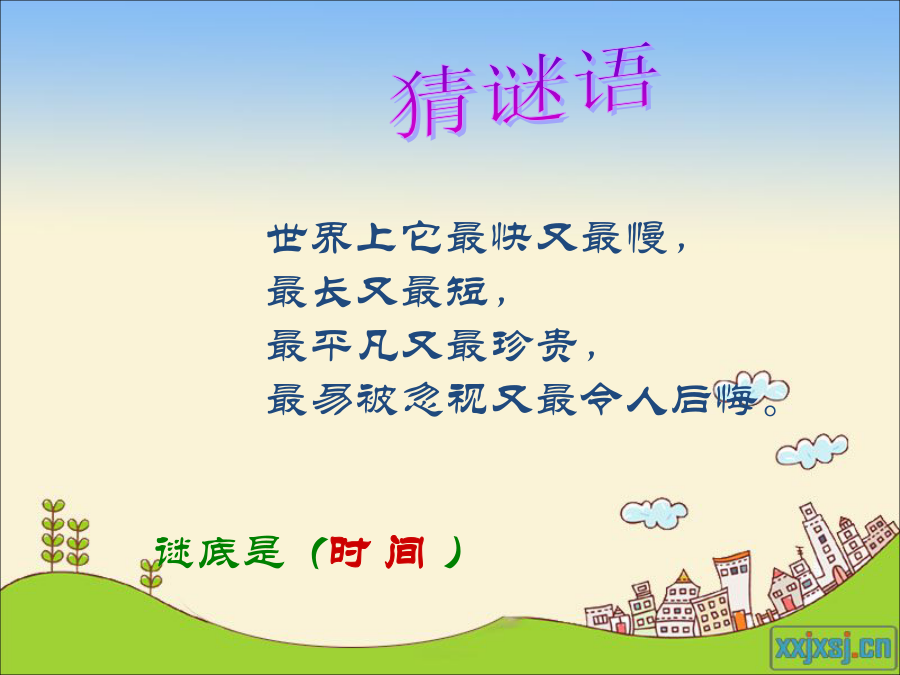 猜谜语

世界上它最快又最慢，
最长又最短，
最平凡又最珍贵，
最易被忽视又最令人后悔。

谜底是（时 间 ）

xxjxsj.cn